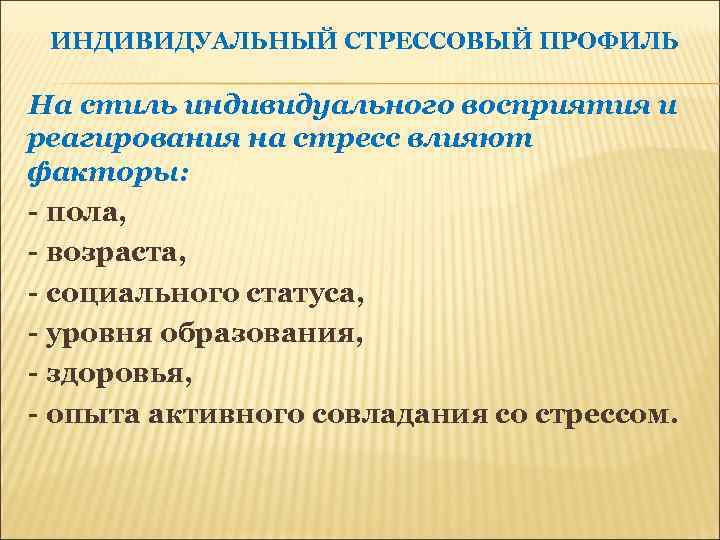 ИНДИВИДУАЛЬНЫЙ СТРЕССОВЫЙ ПРОФИЛЬ

На стиль индивидуального восприятия и реагирования на стресс влияют факторы:

- пола,
- возраста,
- социального статуса,
- уровня образования,
- здоровья,
- опыта активного совладания со стрессом.